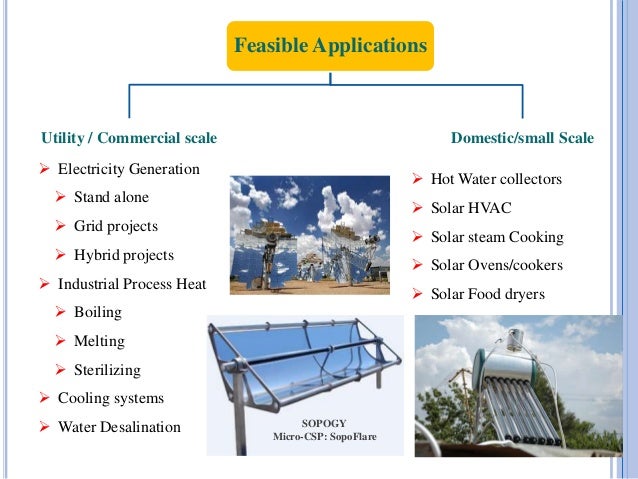 Feasible Applications

Utility / Commercial scale

➢ Electricity Generation
➢ Stand alone
➢ Grid projects
➢ Hybrid projects
➢ Industrial Process Heat
➢ Boiling
➢ Melting
➢ Sterilizing
➢ Cooling systems
➢ Water Desalination

Domestic/small Scale

➢ Hot Water collectors
➢ Solar HVAC
➢ Solar steam Cooking
➢ Solar Ovens/cookers
➢ Solar Food dryers

SOPOGY
Micro-CSP: SopoFlare